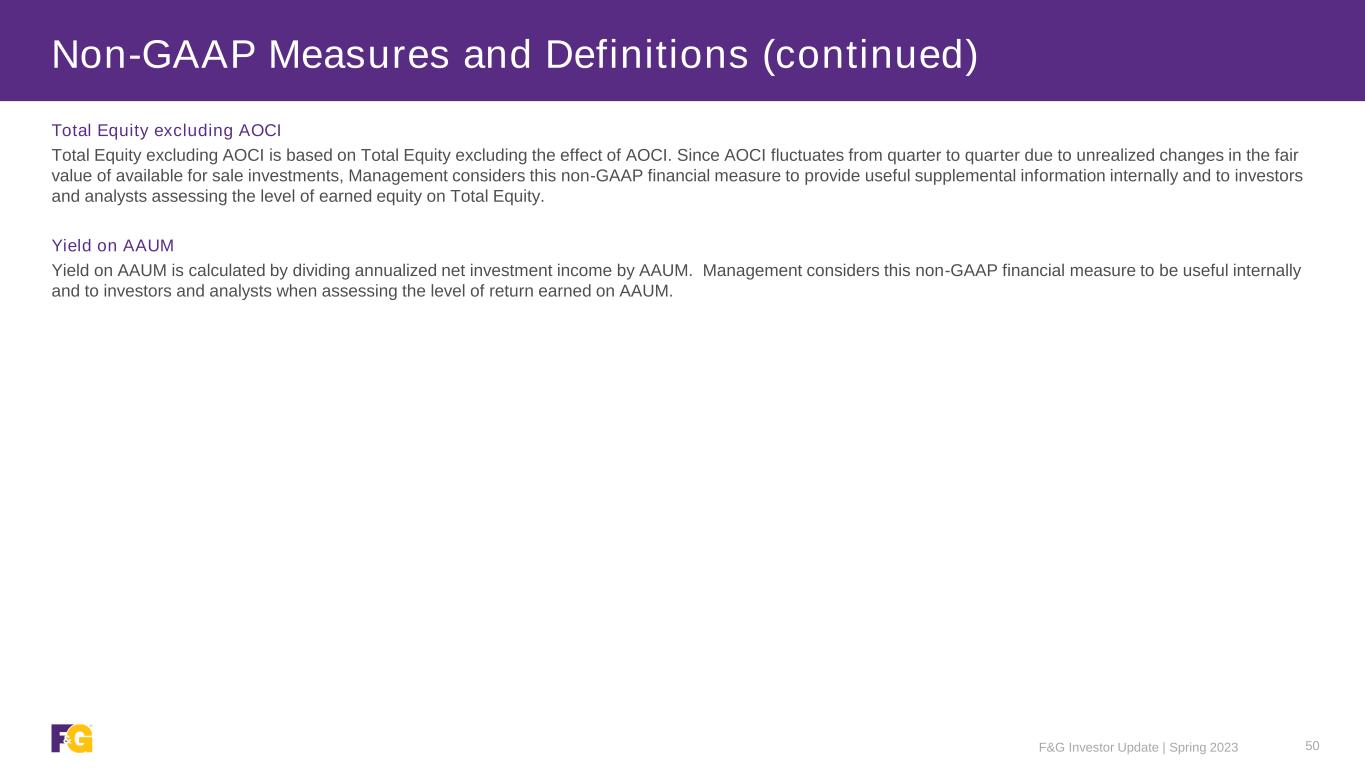 Non-GAAP Measures and Definitions (continued)

Total Equity excluding AOCI

Total Equity excluding AOCI is based on Total Equity excluding the effect of AOCI. Since AOCI fluctuates from quarter to quarter due to unrealized changes in the fair value of available for sale investments, Management considers this non-GAAP financial measure to provide useful supplemental information internally and to investors and analysts assessing the level of earned equity on Total Equity.

Yield on AAUM

Yield on AAUM is calculated by dividing annualized net investment income by AAUM. Management considers this non-GAAP financial measure to be useful internally and to investors and analysts when assessing the level of return earned on AAUM.

F&G

F&G Investor Update | Spring 2023

50